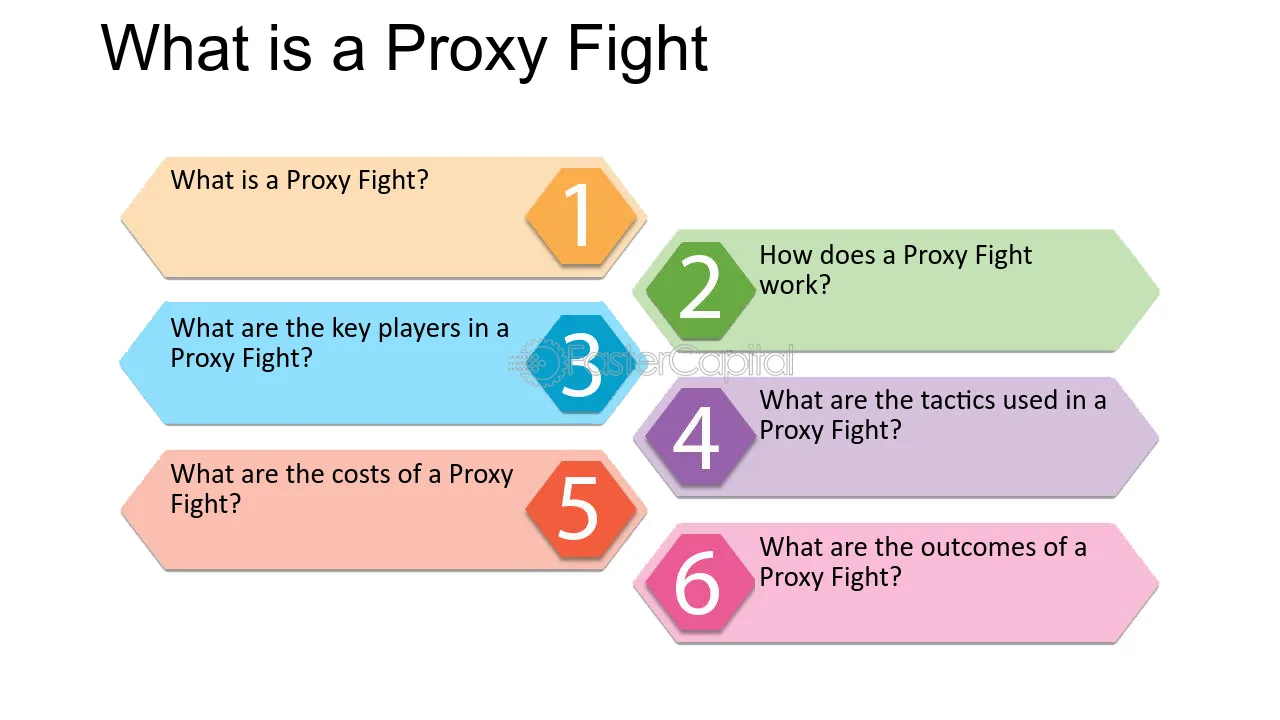 What is a Proxy Fight

What is a Proxy Fight?

1

2

How does a Proxy Fight work?

What are the key players in a Proxy Fight?

3

4

What are the tactics used in a Proxy Fight?

What are the costs of a Proxy Fight?

5

6

What are the outcomes of a Proxy Fight?

FasterCapital